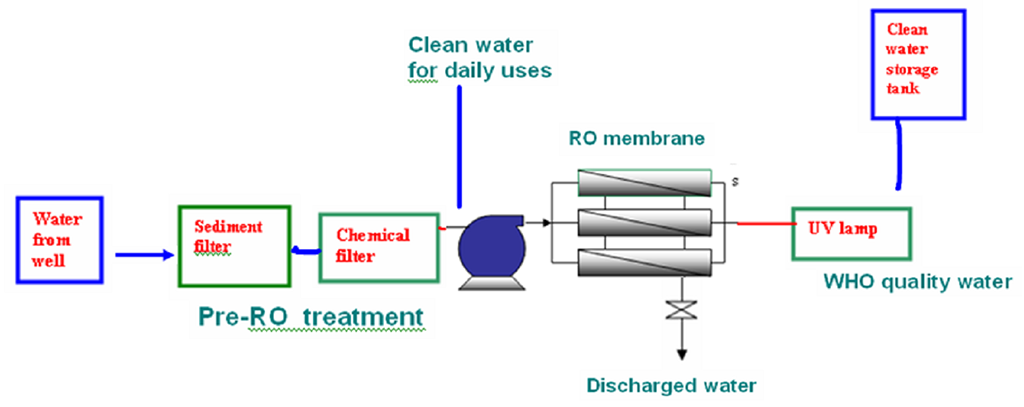 Clean water for daily uses

Clean water storage tank

RO membrane

s

Water from well

Sediment filter

Chemical filter

UV lamp

WHO quality water

Pre-RO treatment

Discharged water